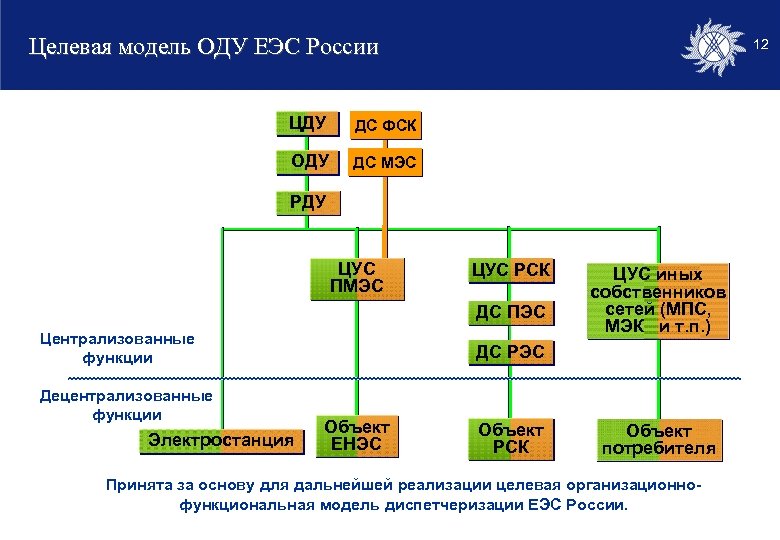 Целевая модель ОДУ ЕЭС России

12

ЦДУ

ОДУ

РДУ

ДС ФСК

ДС МЭС

ЦУС ПМЭС

ЦУС РСК

ДС ПЭС

ДС РЭС

ЦУС иных собственников сетей (МПС, МЭК и т.п.)

Централизованные функции

Децентрализованные функции

Электростанция

Объект ЕНЭС

Объект РСК

Объект потребителя

Принята за основу для дальнейшей реализации целевая организационно-функциональная модель диспетчеризации ЕЭС России.